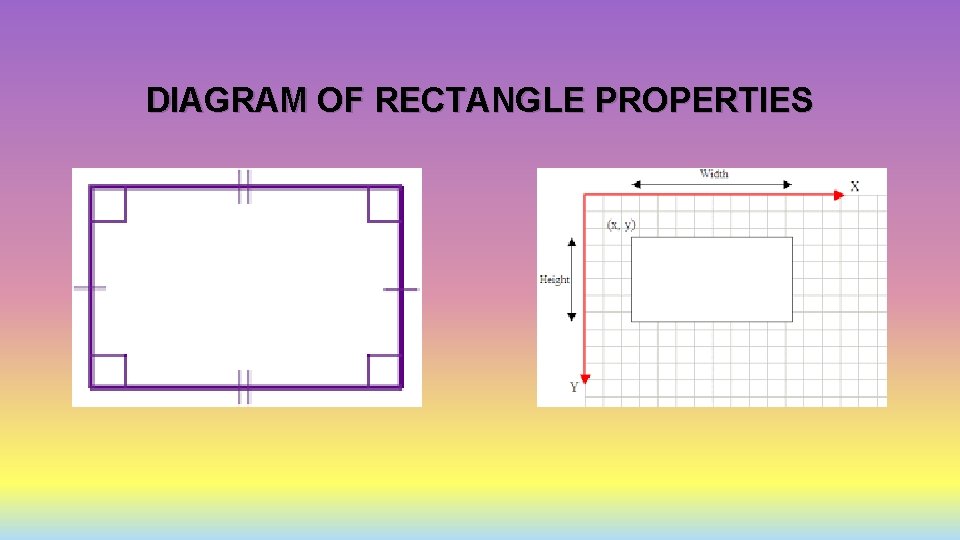 DIAGRAM OF RECTANGLE PROPERTIES

Width
X
(x, y)
Height
Y